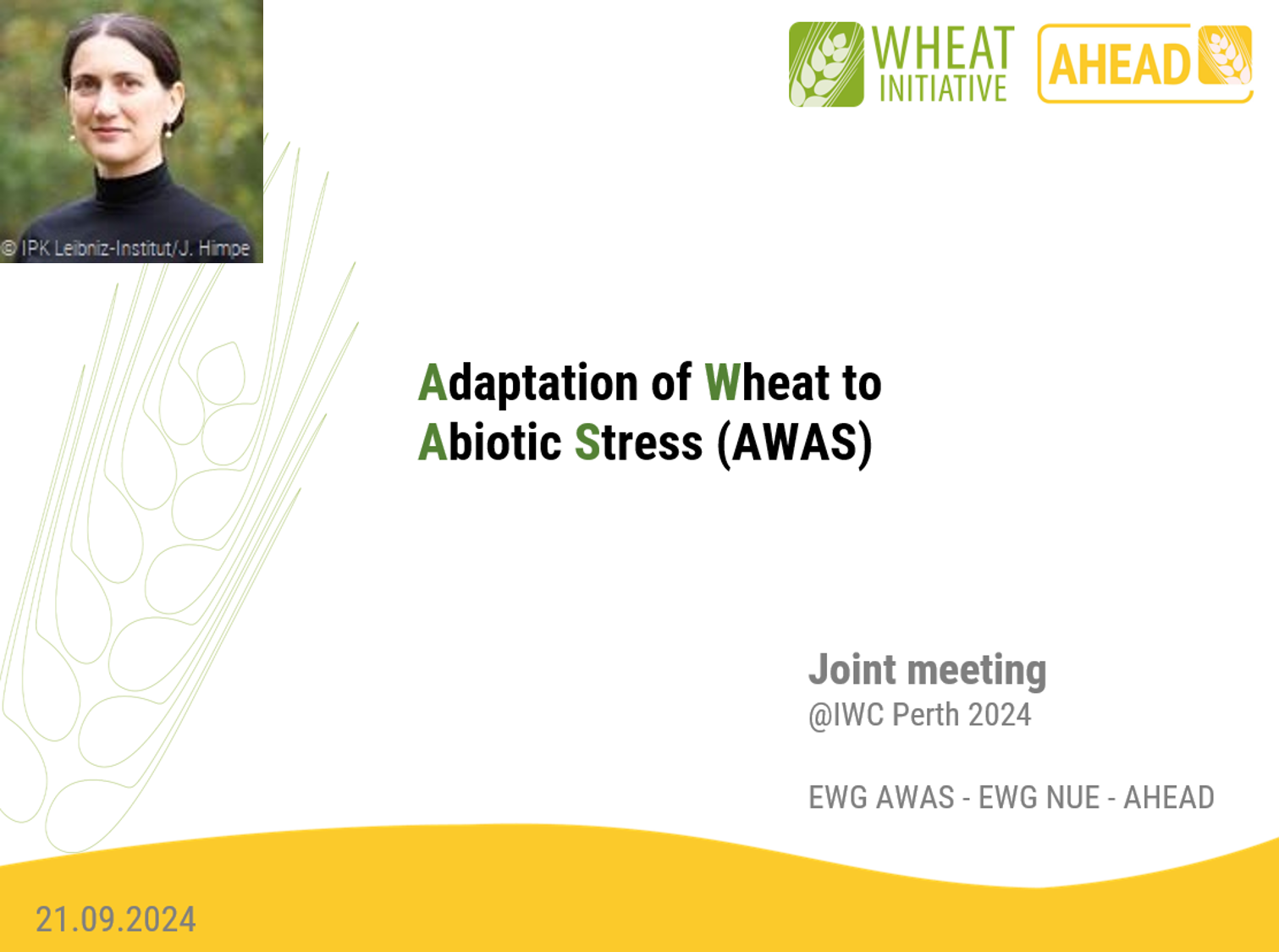 © IPK Leibniz-Institut/J. Himpe

WHEAT INITIATIVE

AHEAD

Adaptation of Wheat to Abiotic Stress (AWAS)

Joint meeting
@IWC Perth 2024

EWG AWAS - EWG NUE - AHEAD

21.09.2024